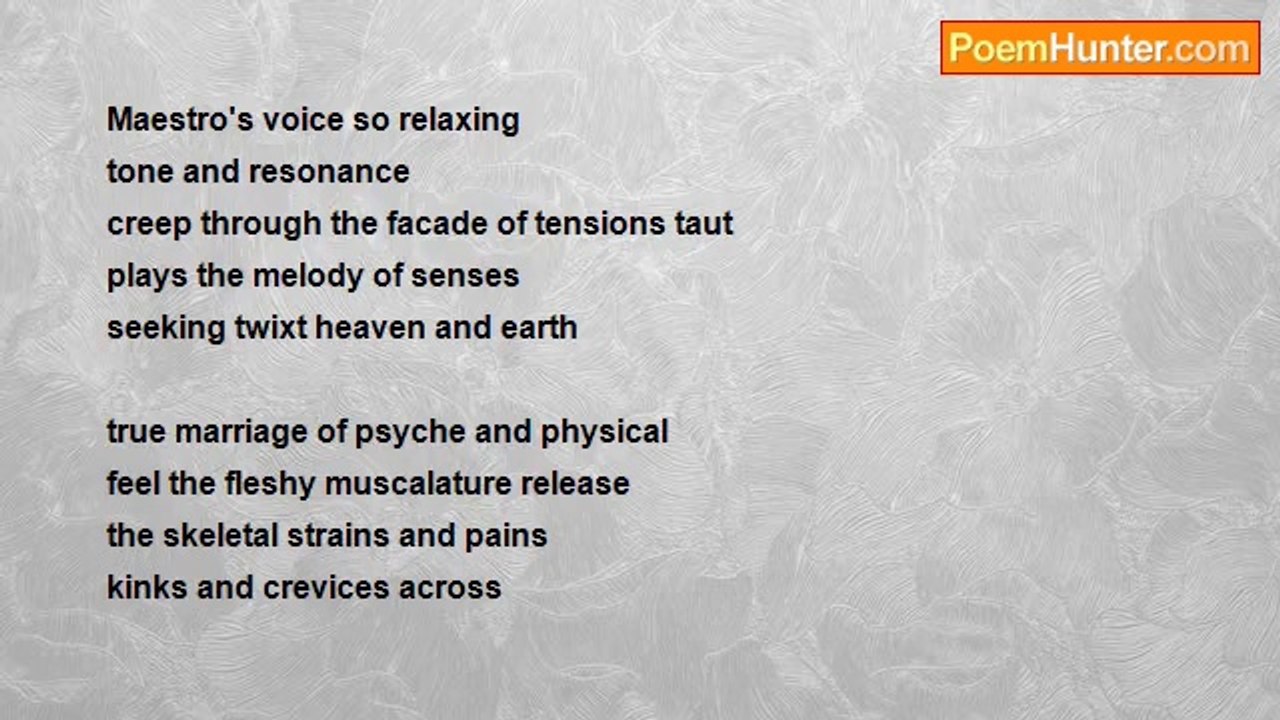 PoemHunter.com

Maestro's voice so relaxing
tone and resonance
creep through the facade of tensions taut
plays the melody of senses
seeking twixt heaven and earth

true marriage of psyche and physical
feel the fleshy muscalature release
the skeletal strains and pains
kinks and crevices across